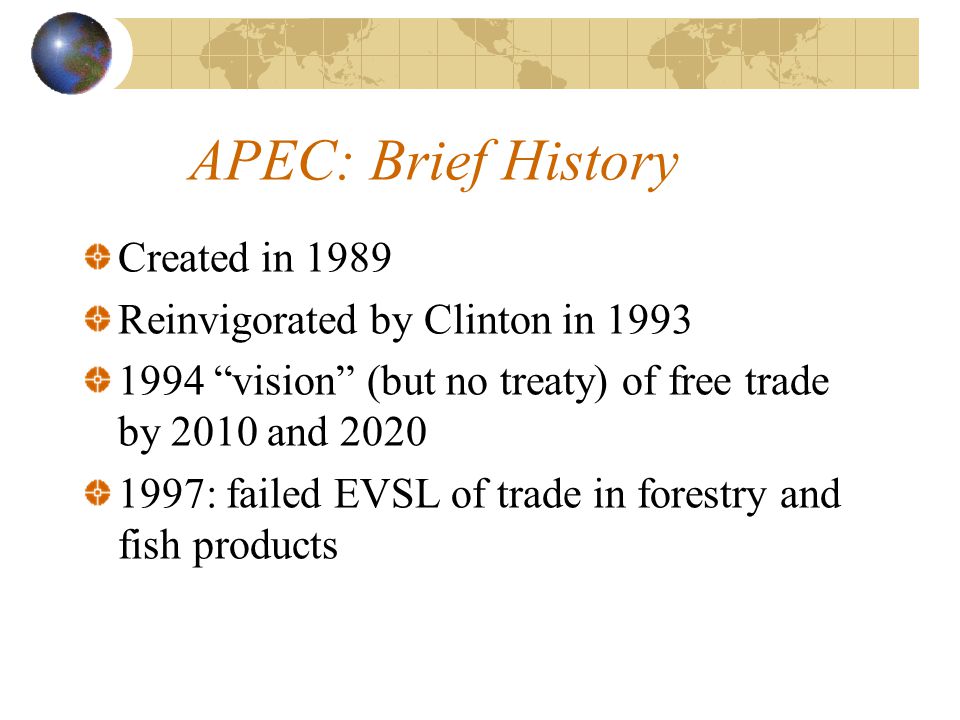 APEC: Brief History

Created in 1989

Reinvigorated by Clinton in 1993

1994 “vision” (but no treaty) of free trade by 2010 and 2020

1997: failed EVSL of trade in forestry and fish products